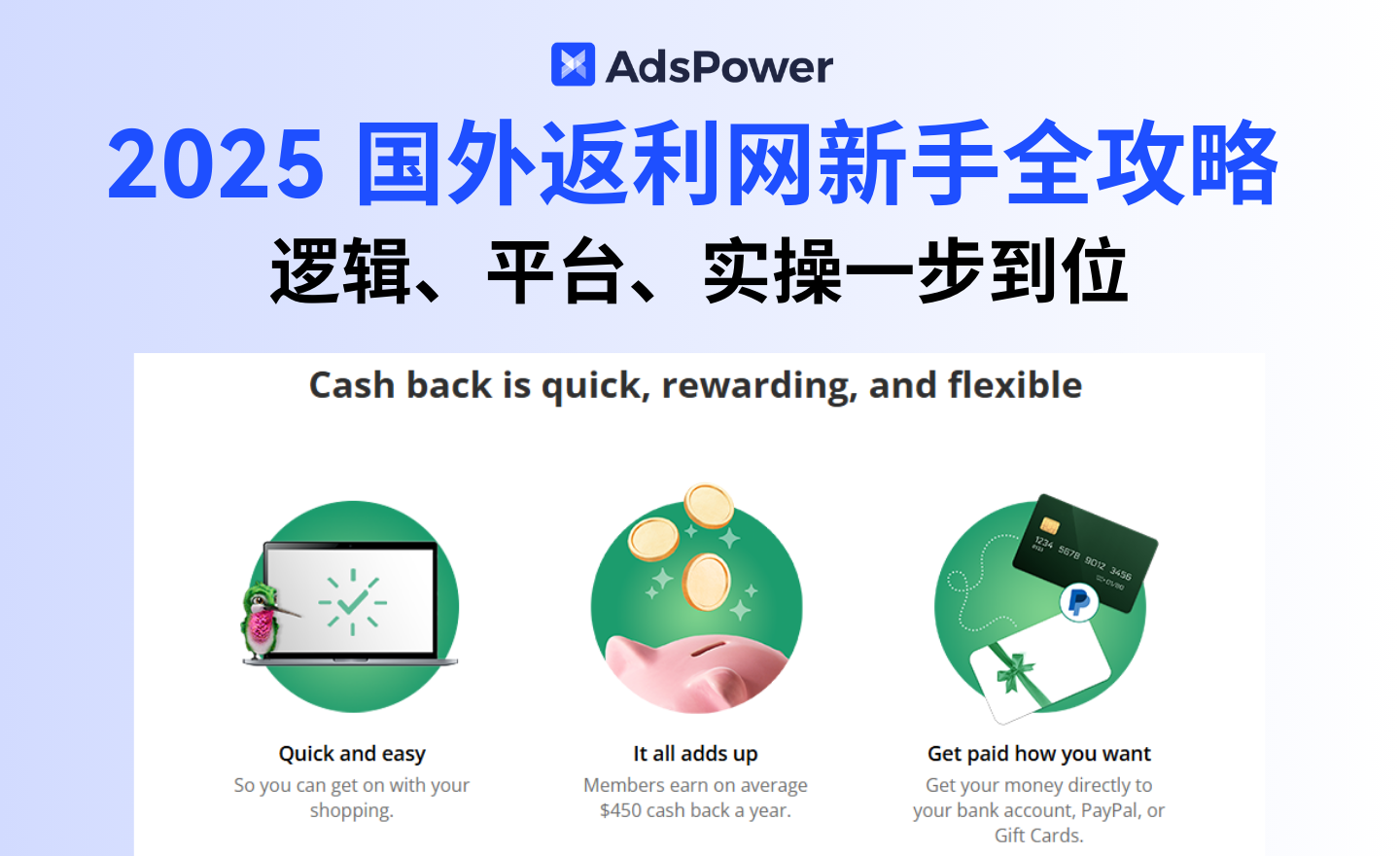 AdsPower

2025 国外返利网新手全攻略

逻辑、平台、实操一步到位

Cash back is quick, rewarding, and flexible

1234 5678 9012 3456

Quick and easy
So you can get on with your shopping.

It all adds up
Members earn on average $450 cash back a year.

Get paid how you want
Get your money directly to your bank account, PayPal, or Gift Cards.